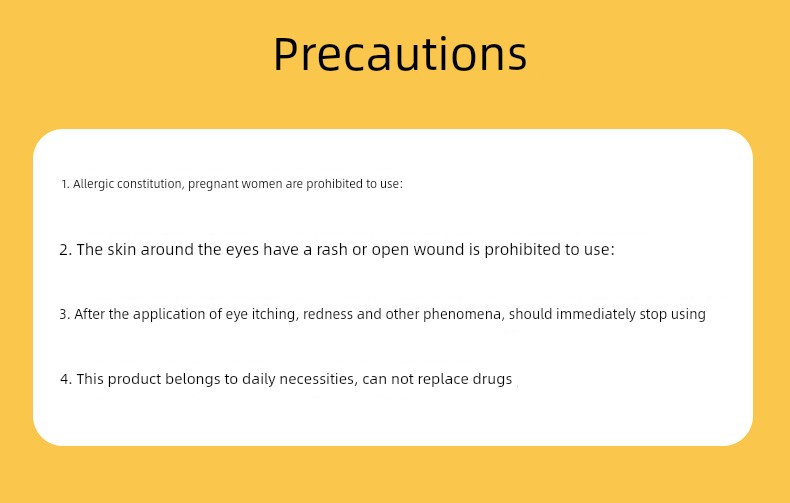 Precautions

1. Allergic constitution, pregnant women are prohibited to use:

2. The skin around the eyes have a rash or open wound is prohibited to use:

3. After the application of eye itching, redness and other phenomena, should immediately stop using

4. This product belongs to daily necessities, can not replace drugs